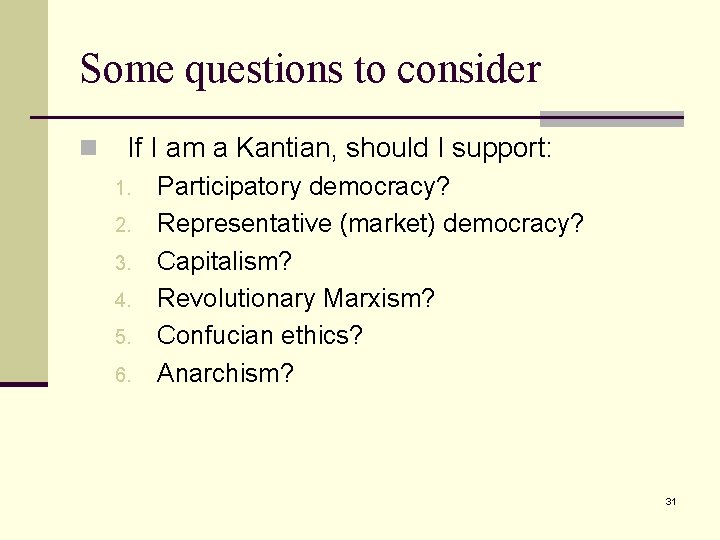 Some questions to consider

If I am a Kantian, should I support:

1. Participatory democracy?
2. Representative (market) democracy?
3. Capitalism?
4. Revolutionary Marxism?
5. Confucian ethics?
6. Anarchism?

31